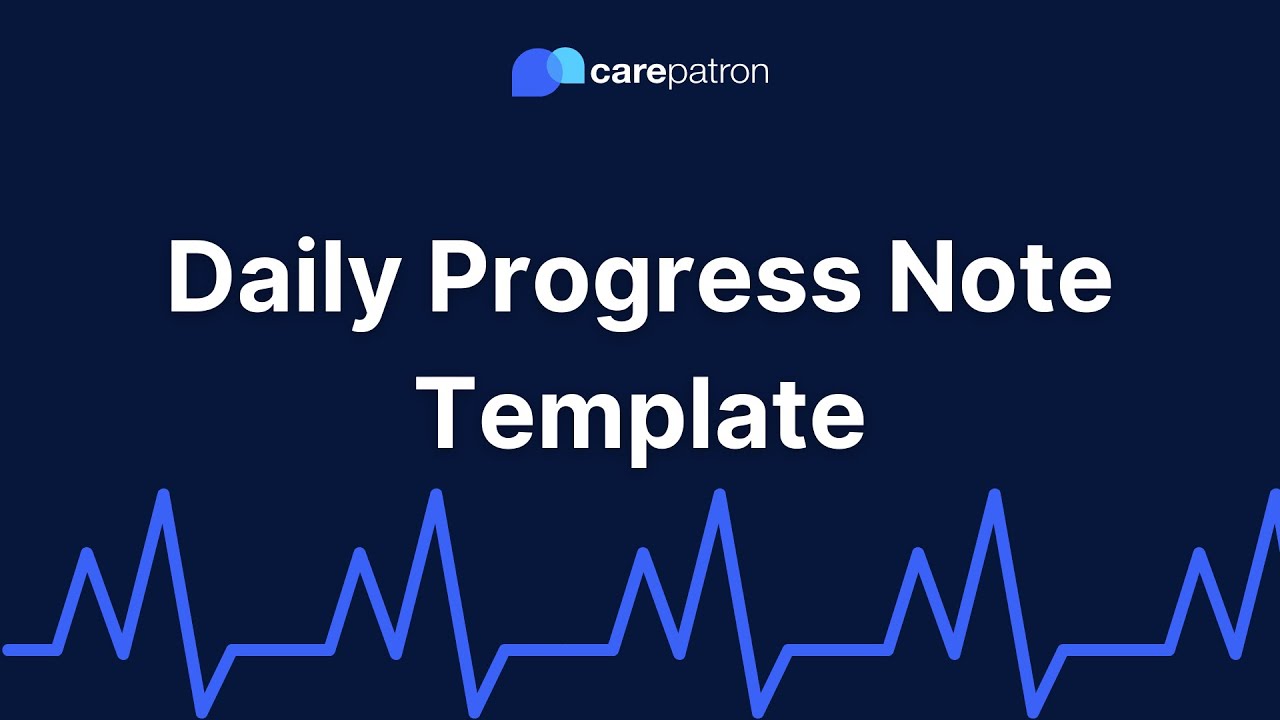 carepatron

Daily Progress Note Template